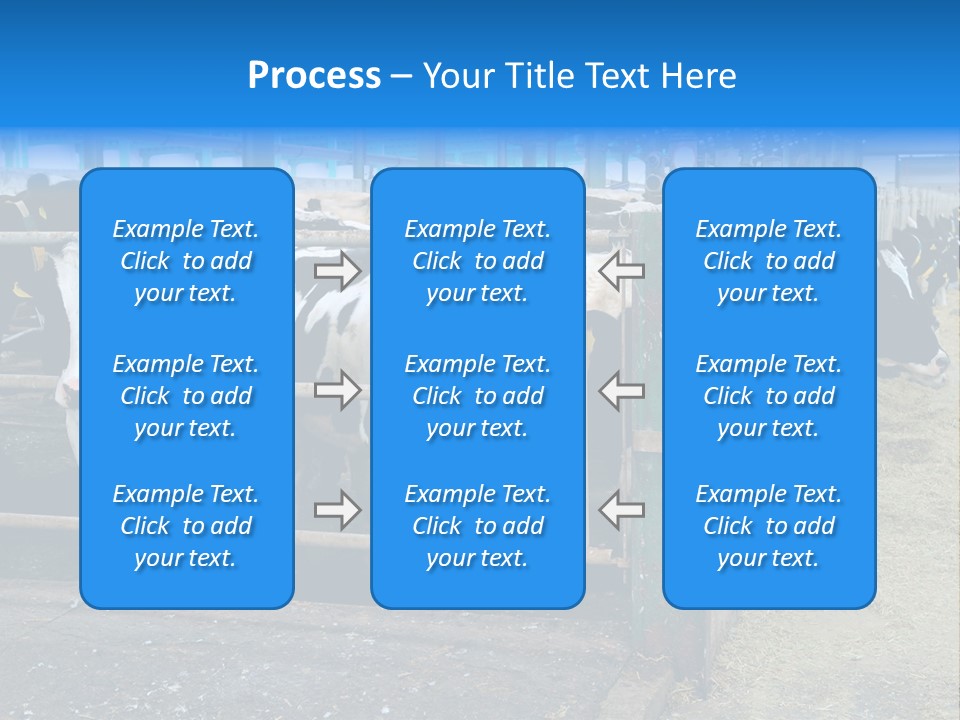 Process – Your Title Text Here

Example Text. Click to add your text.

Example Text. Click to add your text.

Example Text. Click to add your text.

Example Text. Click to add your text.

Example Text. Click to add your text.

Example Text. Click to add your text.

Example Text. Click to add your text.

Example Text. Click to add your text.

Example Text. Click to add your text.